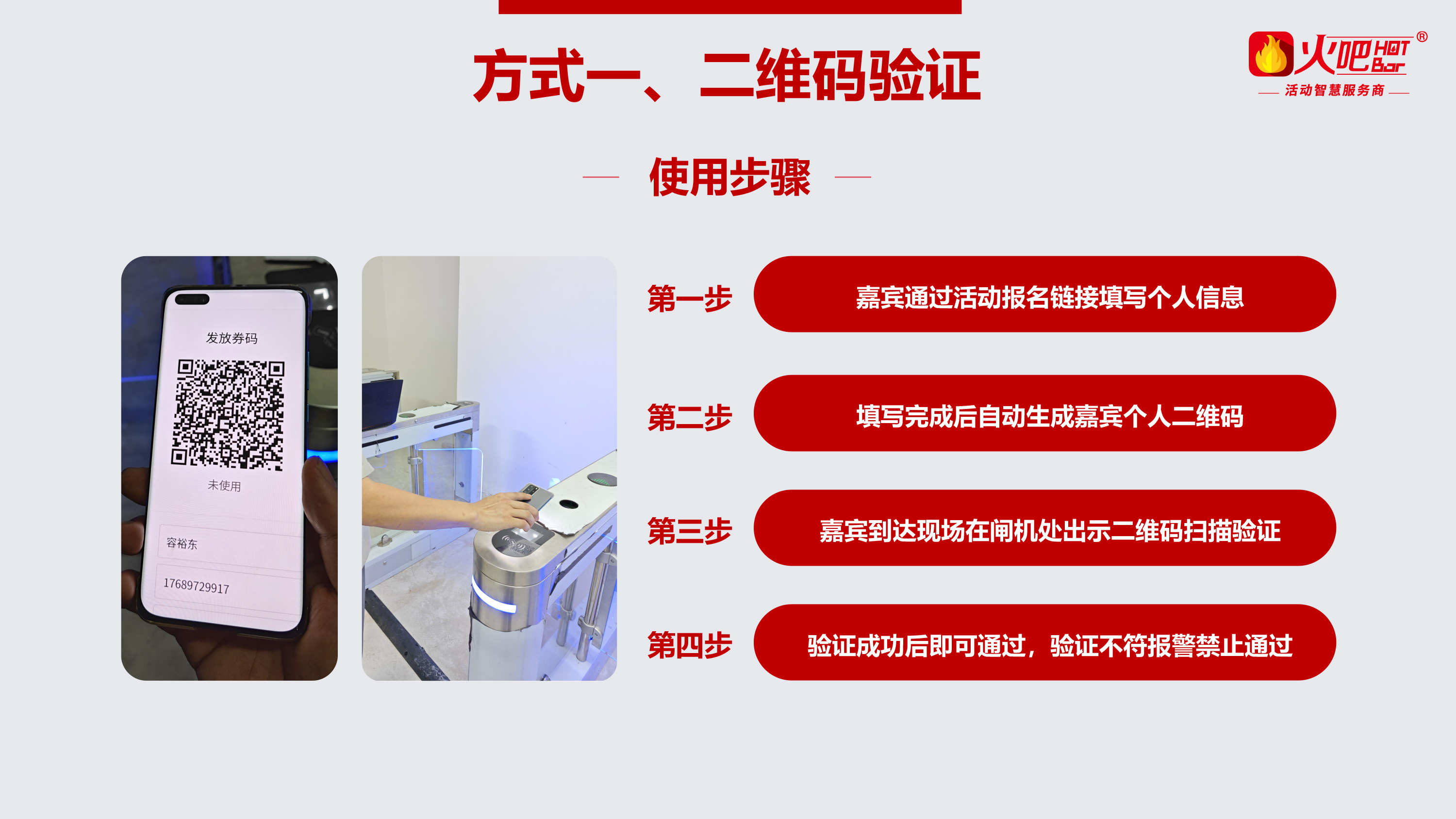 方式一、二维码验证

火吧 HOT Bar ®
活动智慧服务商

使用步骤

发放券码

未使用

容裕东

17689729917

第一步
嘉宾通过活动报名链接填写个人信息

第二步
填写完成后自动生成嘉宾个人二维码

第三步
嘉宾到达现场在闸机处出示二维码扫描验证

第四步
验证成功后即可通过，验证不符报警禁止通过